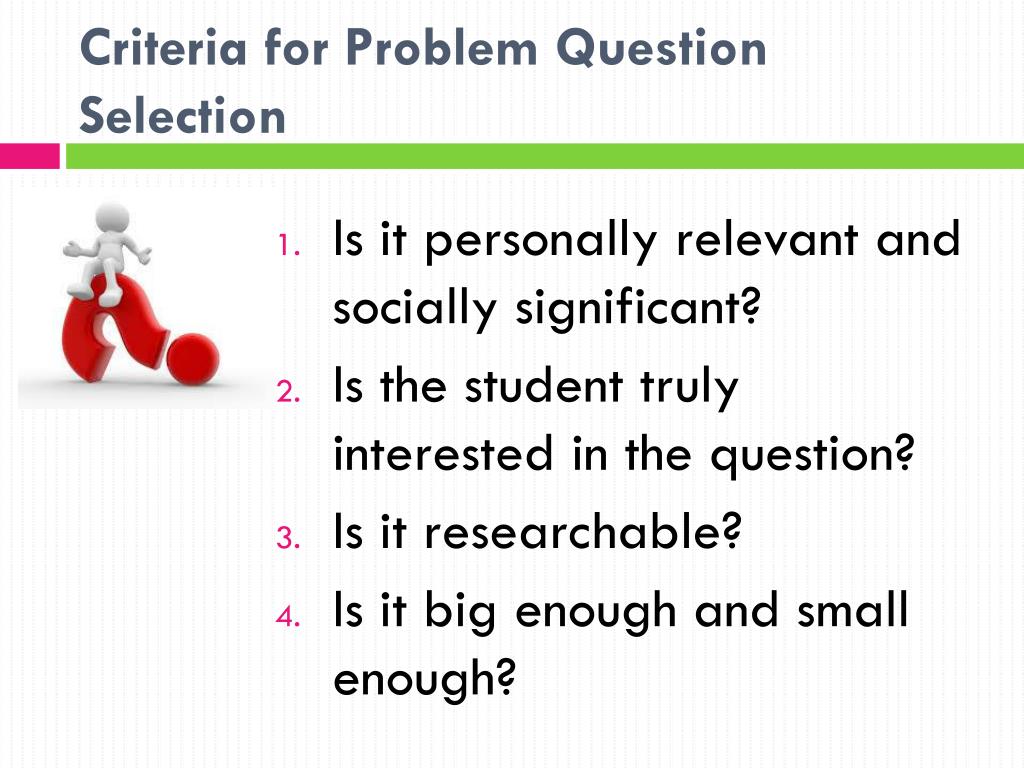 Criteria for Problem Question Selection

1. Is it personally relevant and socially significant?
2. Is the student truly interested in the question?
3. Is it researchable?
4. Is it big enough and small enough?